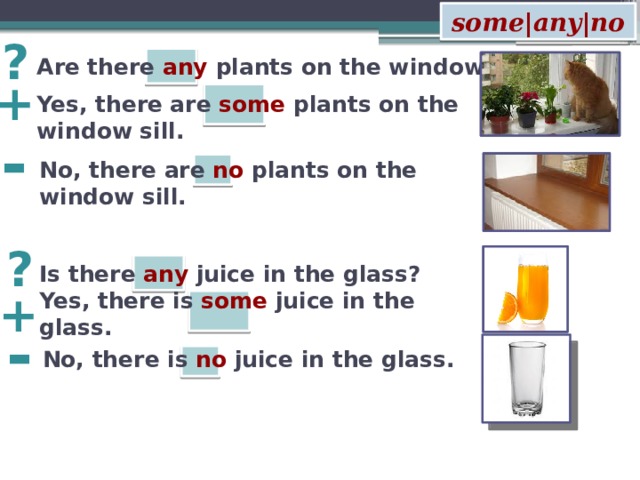 some|any|no

? Are there any plants on the window

+ Yes, there are some plants on the window sill.

- No, there are no plants on the window sill.

? Is there any juice in the glass?

+ Yes, there is some juice in the glass.

- No, there is no juice in the glass.